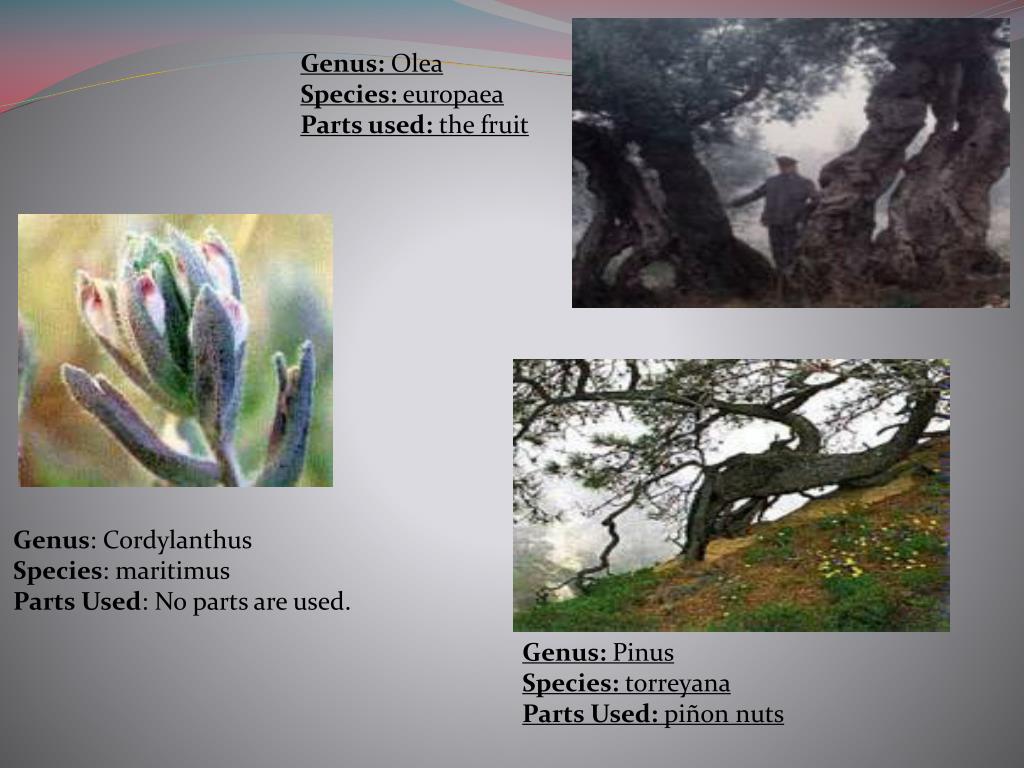 Genus: Olea
Species: europaea
Parts used: the fruit

Genus: Cordylanthus
Species: maritimus
Parts Used: No parts are used.

Genus: Pinus
Species: torreyana
Parts Used: piñon nuts